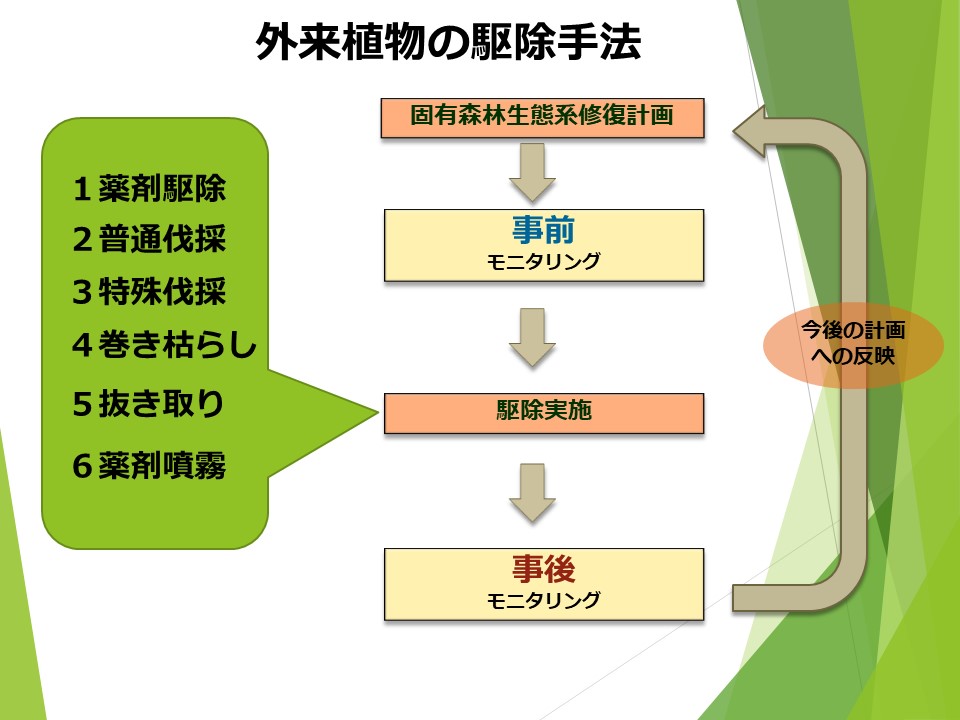 外来植物の駆除手法

1薬剤駆除
2普通伐採
3特殊伐採
4巻き枯らし
5抜き取り
6薬剤噴霧

固有森林生態系修復計画

事前
モニタリング

駆除実施

事後
モニタリング

今後の計画への反映